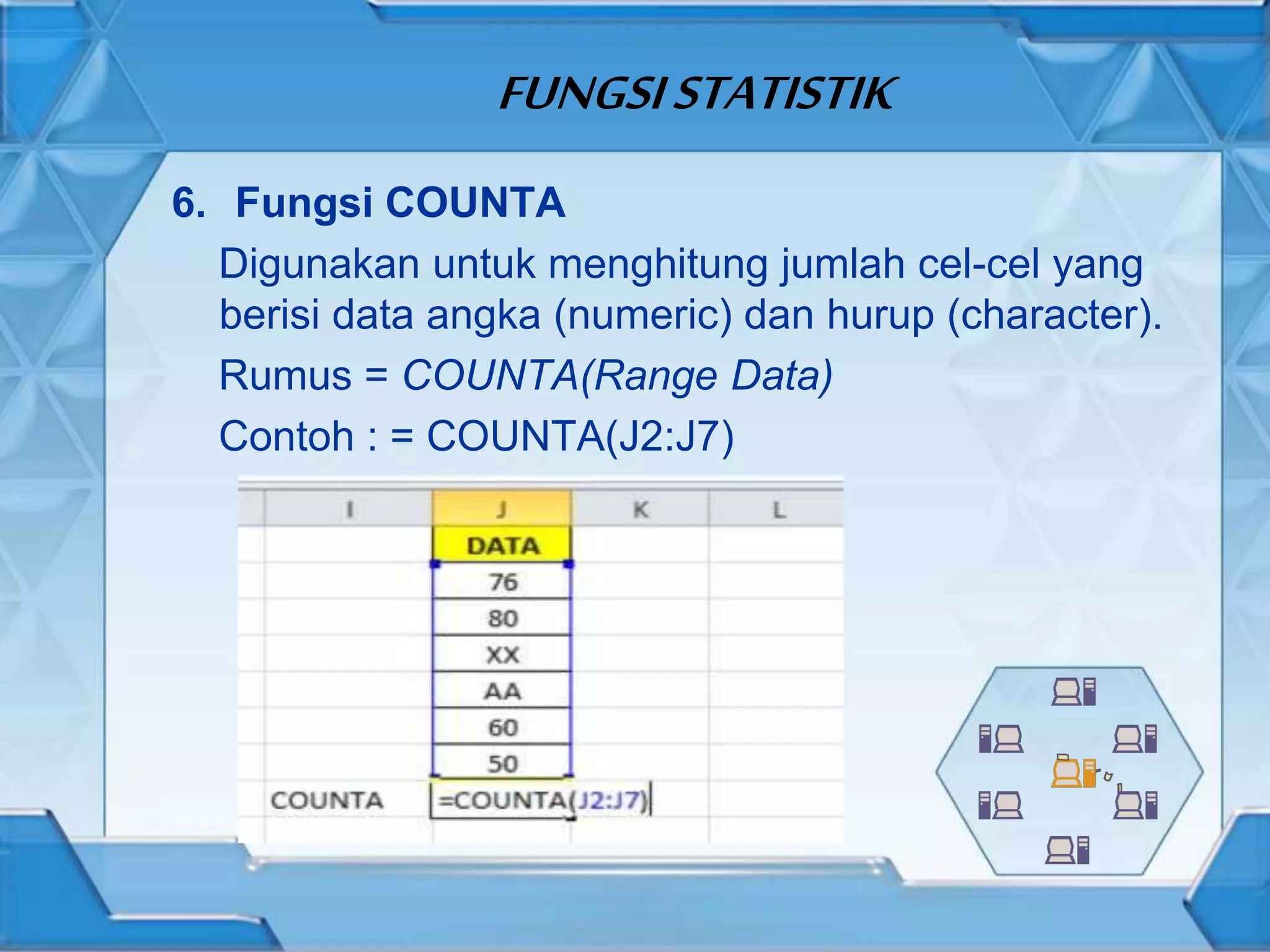 FUNGSI STATISTIK

6. Fungsi COUNTA

Digunakan untuk menghitung jumlah cel-cel yang berisi data angka (numeric) dan hurup (character).

Rumus = COUNTA(Range Data)

Contoh : = COUNTA(J2:J7)

| I | J | K | L |
|---|---|---|---|
| | DATA | | |
| | 76 | | |
| | 80 | | |
| | XX | | |
| | AA | | |
| | 60 | | |
| | 50 | | |
| COUNTA | =COUNTA(J2:J7) | | |